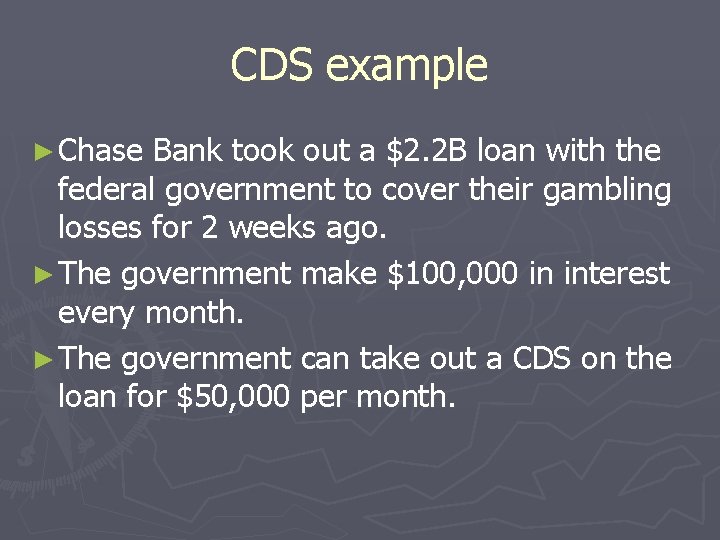 CDS example

► Chase Bank took out a \$2.2B loan with the federal government to cover their gambling losses for 2 weeks ago.

► The government make \$100,000 in interest every month.

► The government can take out a CDS on the loan for \$50,000 per month.